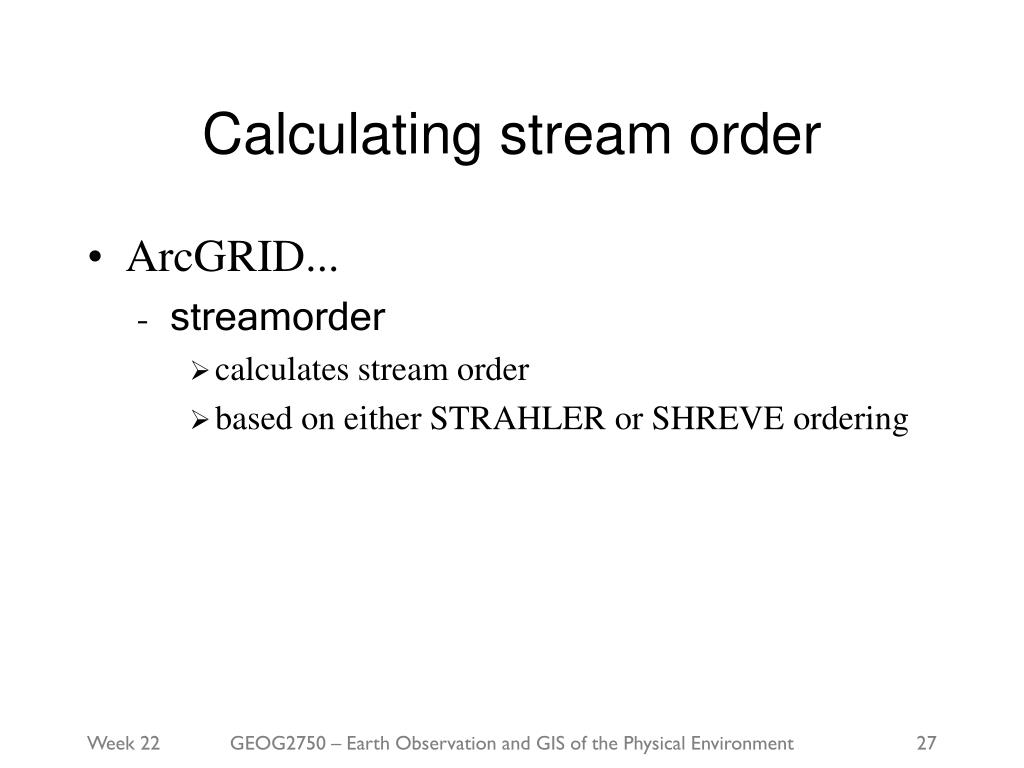 Calculating stream order

• ArcGRID...
- streamorder
➢ calculates stream order
➢ based on either STRAHLER or SHREVE ordering

Week 22 GEOG2750 – Earth Observation and GIS of the Physical Environment 27